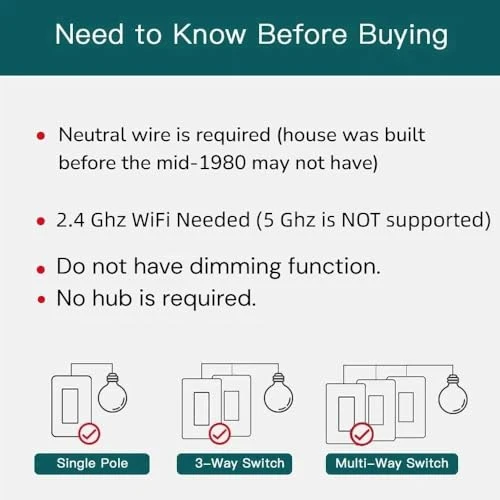 Need to Know Before Buying

• Neutral wire is required (house was built before the mid-1980 may not have)

• 2.4 Ghz WiFi Needed (5 Ghz is NOT supported)

• Do not have dimming function.
• No hub is required.

Single Pole

3-Way Switch

Multi-Way Switch